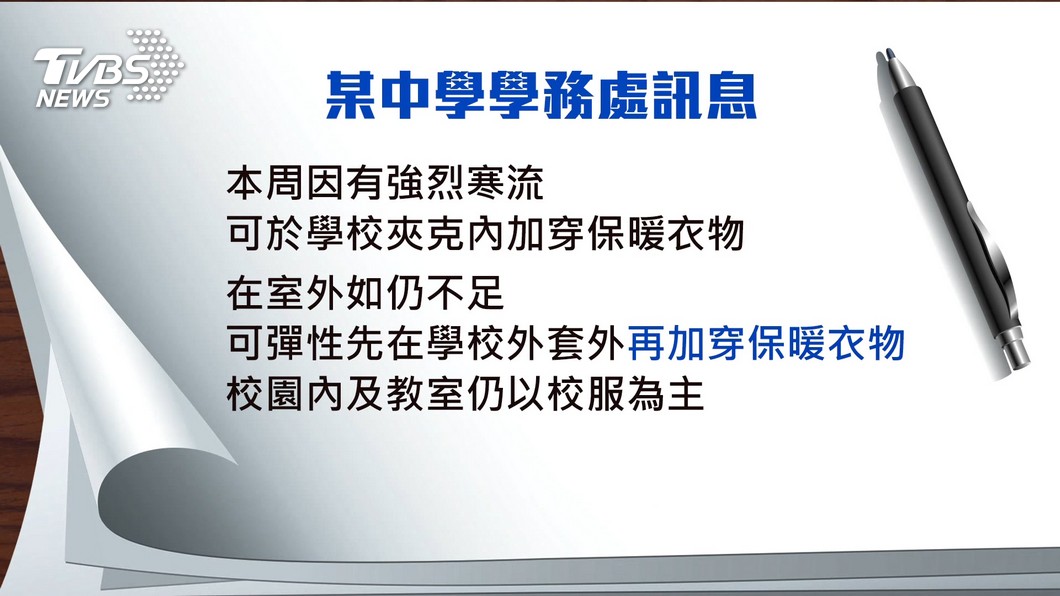 TVBS NEWS

某中學學務處訊息

本周因有強烈寒流
可於學校夾克內加穿保暖衣物

在室外如仍不足
可彈性先在學校外套外再加穿保暖衣物
校園內及教室仍以校服為主